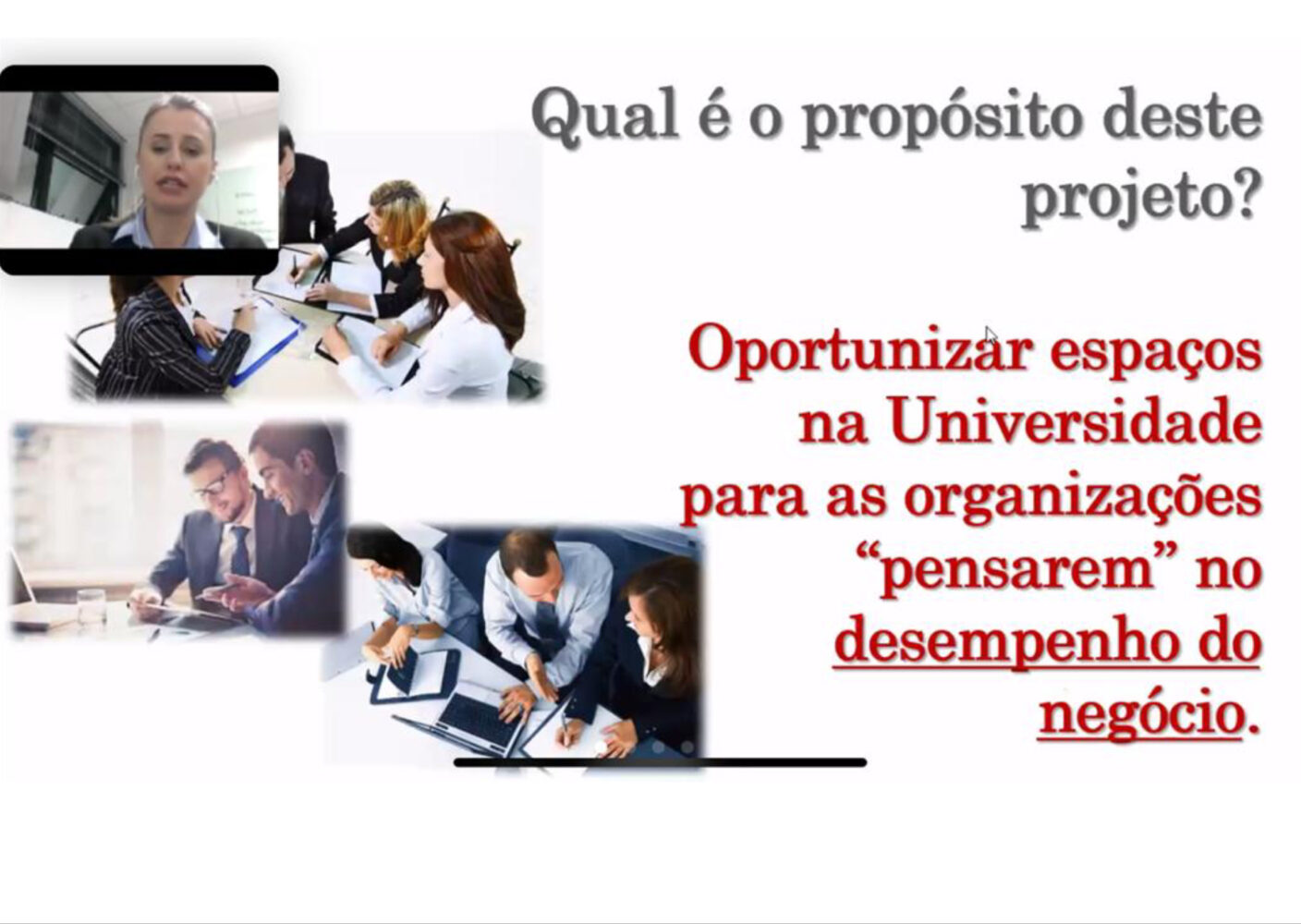 Qual é o propósito deste projeto?

Oportunizar espaços na Universidade para as organizações “pensarem” no desempenho do negócio.